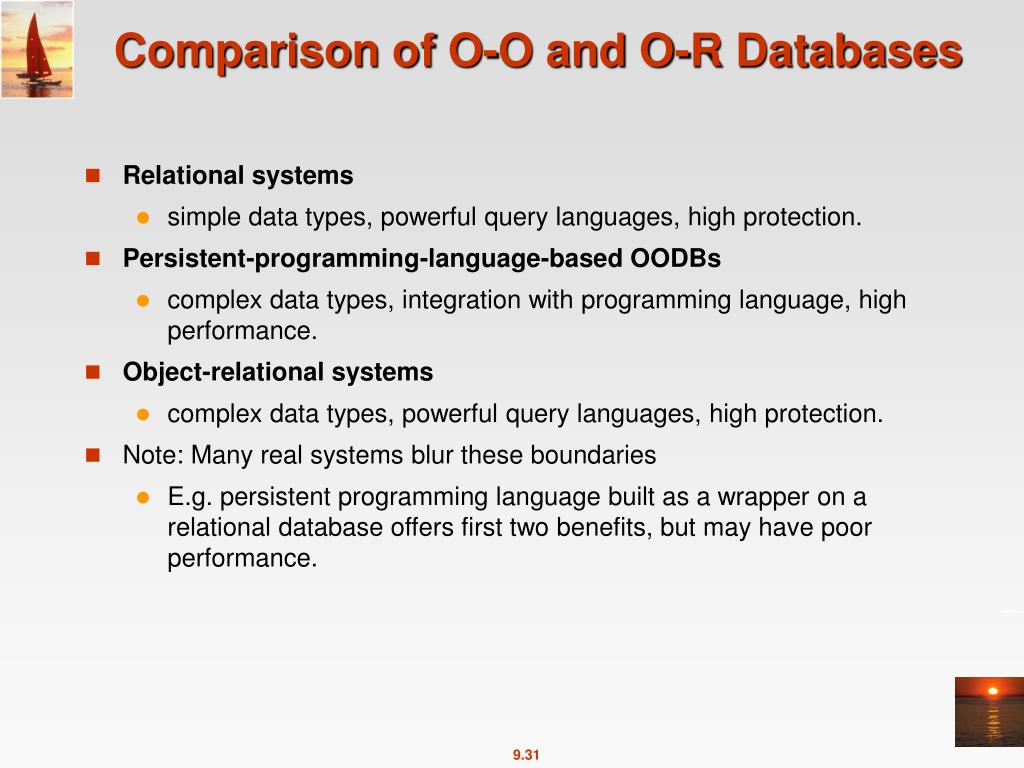 Comparison of O-O and O-R Databases

Relational systems

simple data types, powerful query languages, high protection.

Persistent-programming-language-based OODBs

complex data types, integration with programming language, high performance.

Object-relational systems

complex data types, powerful query languages, high protection.

Note: Many real systems blur these boundaries

E.g. persistent programming language built as a wrapper on a relational database offers first two benefits, but may have poor performance.

9.31